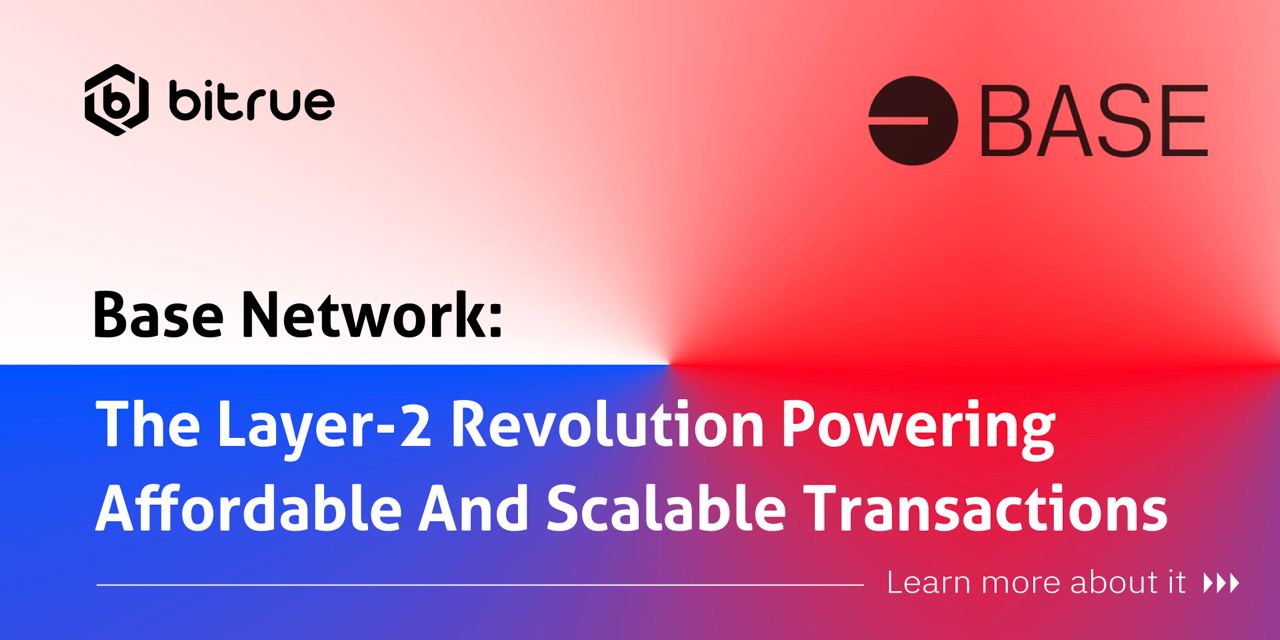 bitrue

BASE

Base Network:

The Layer-2 Revolution Powering Affordable And Scalable Transactions

Learn more about it